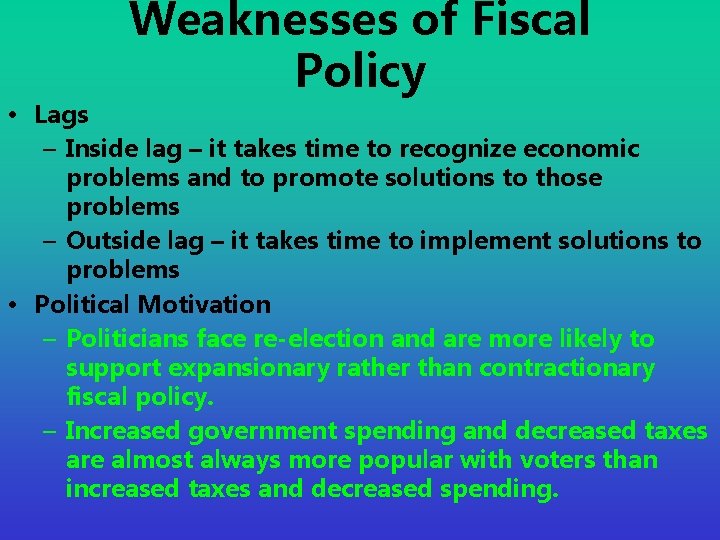 Weaknesses of Fiscal Policy

• Lags
– Inside lag – it takes time to recognize economic problems and to promote solutions to those problems
– Outside lag – it takes time to implement solutions to problems
• Political Motivation
– Politicians face re-election and are more likely to support expansionary rather than contractionary fiscal policy.
– Increased government spending and decreased taxes are almost always more popular with voters than increased taxes and decreased spending.